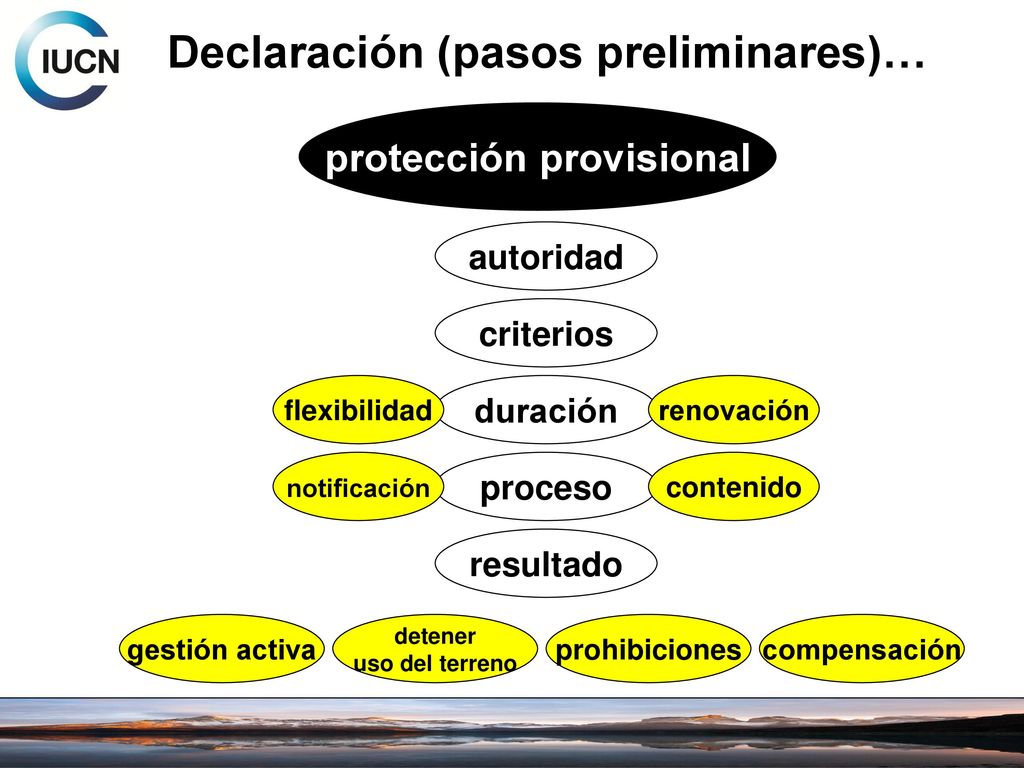 IUCN

Declaración (pasos preliminares)…

protección provisional

autoridad

criterios

flexibilidad

duración

renovación

notificación

proceso

contenido

resultado

gestión activa

detener uso del terreno

prohibiciones

compensación